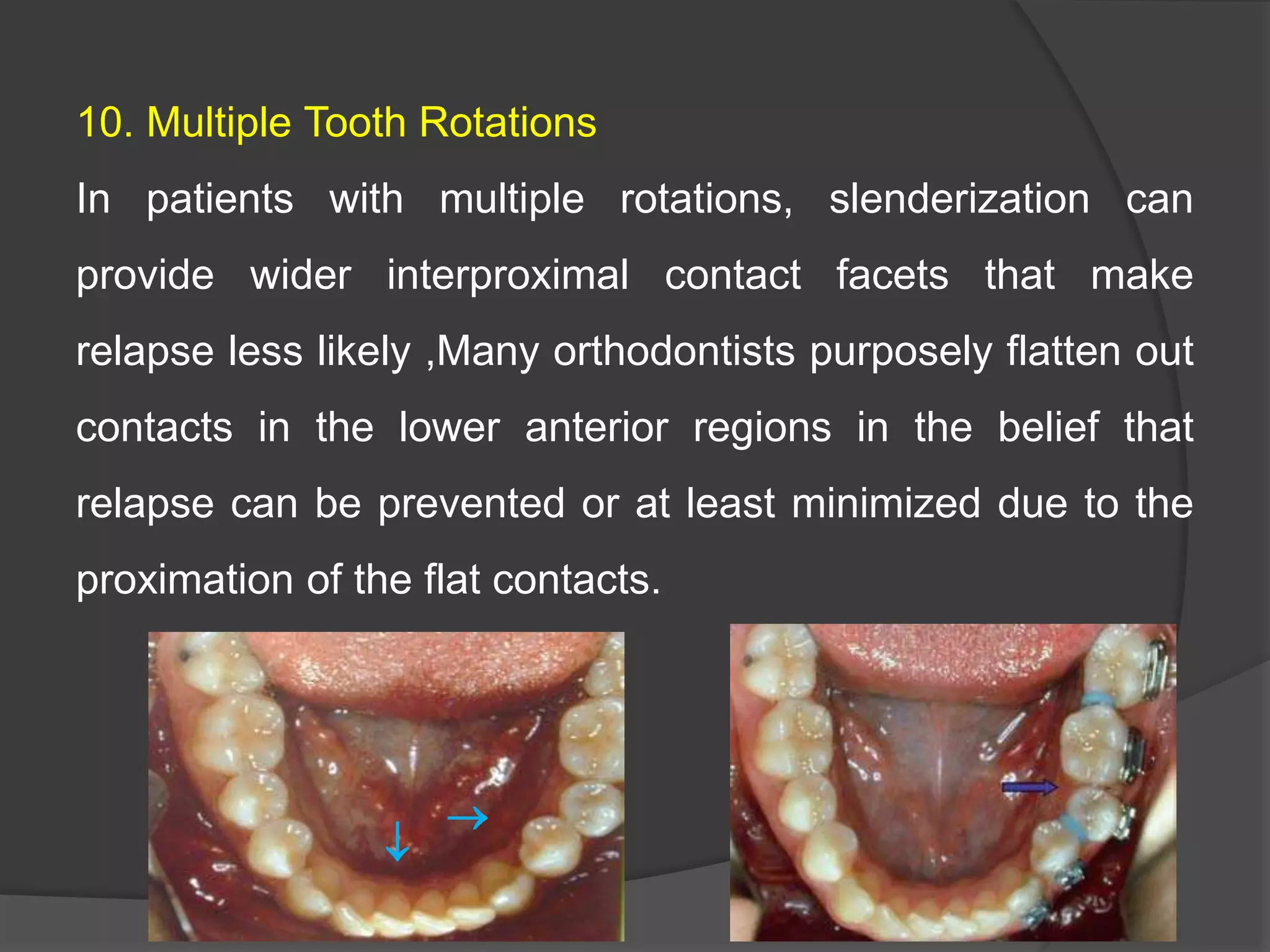 10. Multiple Tooth Rotations

In patients with multiple rotations, slenderization can provide wider interproximal contact facets that make relapse less likely ,Many orthodontists purposely flatten out contacts in the lower anterior regions in the belief that relapse can be prevented or at least minimized due to the proximation of the flat contacts.